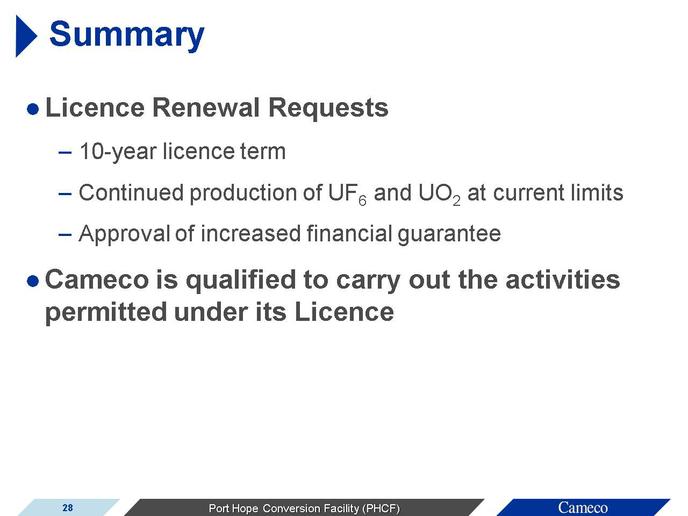 Summary

● Licence Renewal Requests

– 10-year licence term

– Continued production of $UF_6$ and $UO_2$ at current limits

– Approval of increased financial guarantee

● Cameco is qualified to carry out the activities permitted under its Licence

28

Port Hope Conversion Facility (PHCF)

Cameco